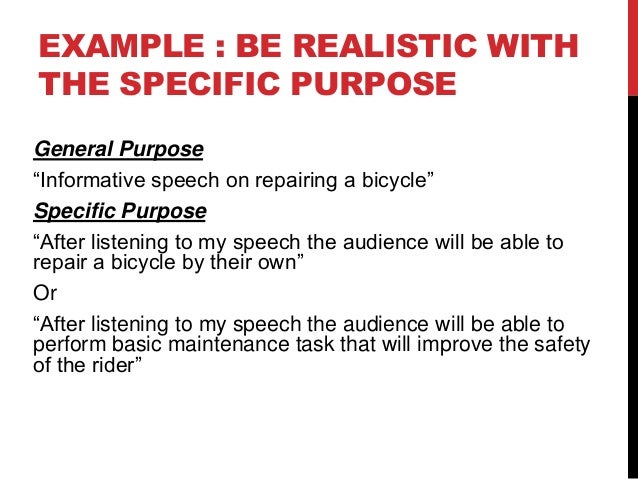 EXAMPLE : BE REALISTIC WITH THE SPECIFIC PURPOSE

General Purpose

“Informative speech on repairing a bicycle”

Specific Purpose

“After listening to my speech the audience will be able to repair a bicycle by their own”

Or

“After listening to my speech the audience will be able to perform basic maintenance task that will improve the safety of the rider”